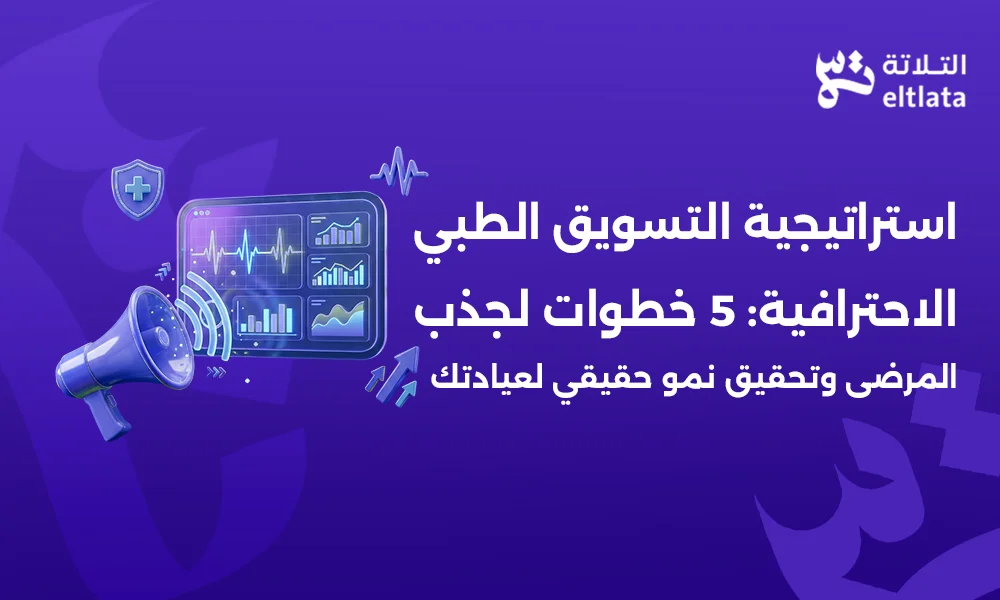 التلاتة
eltlata

استراتيجية التسويق الطبي الاحترافية: 5 خطوات لجذب المرضى وتحقيق نمو حقيقي لعيادتك